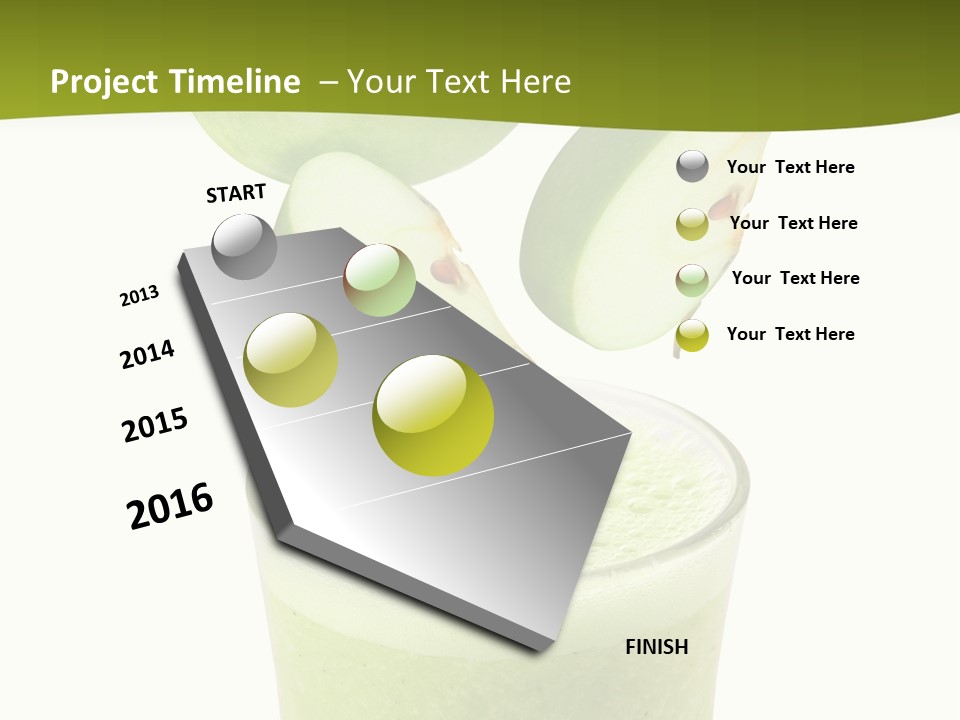 Project Timeline – Your Text Here

START

2013

2014

2015

2016

FINISH

Your Text Here

Your Text Here

Your Text Here

Your Text Here